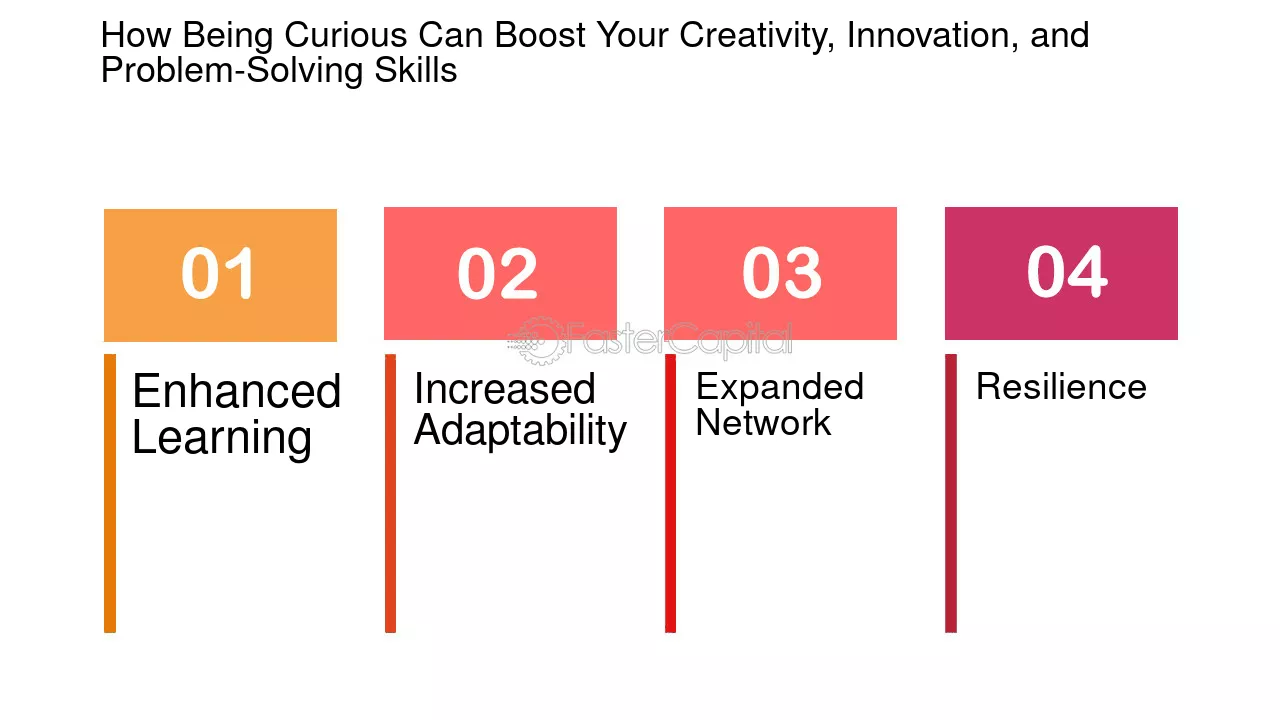 How Being Curious Can Boost Your Creativity, Innovation, and Problem-Solving Skills

01

Enhanced Learning

02

Increased Adaptability

03

Expanded Network

04

Resilience

FasterCapital